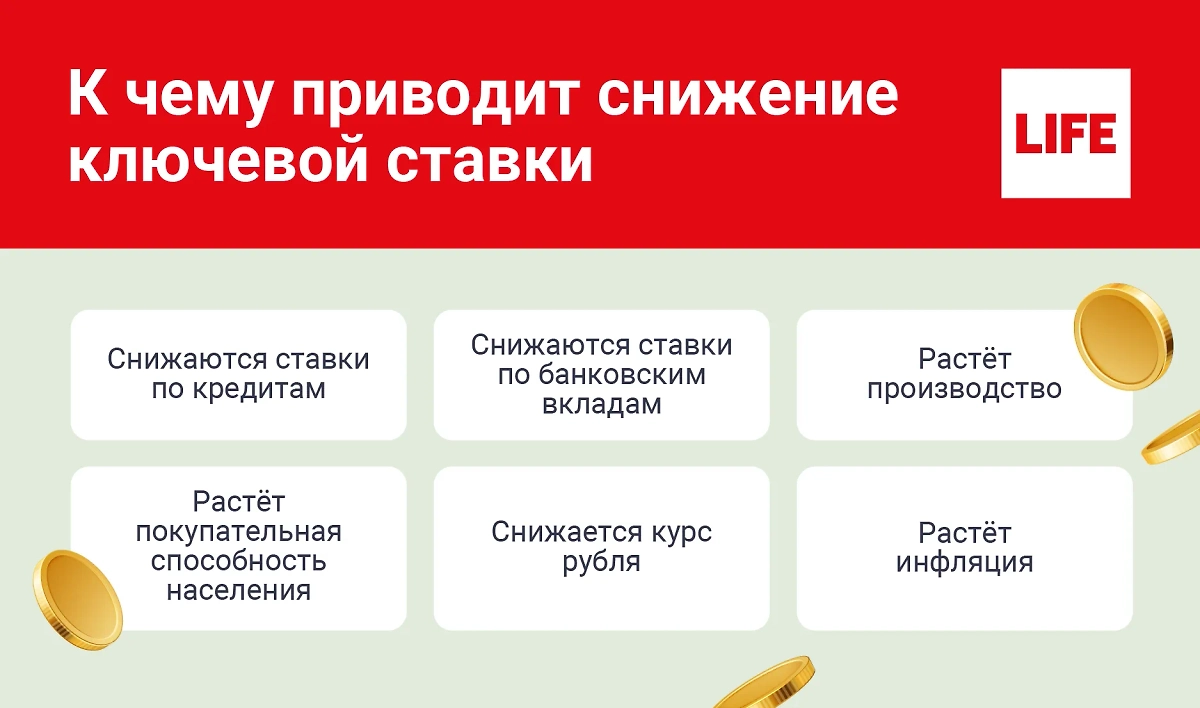 К чему приводит снижение ключевой ставки

LIFE

Снижаются ставки по кредитам

Снижаются ставки по банковским вкладам

Растёт производство

Растёт покупательная способность населения

Снижается курс рубля

Растёт инфляция